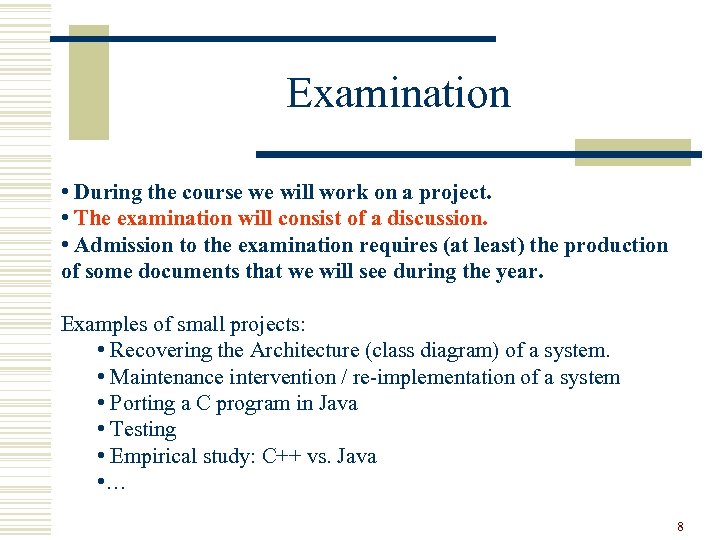 Examination

• During the course we will work on a project.
• The examination will consist of a discussion.
• Admission to the examination requires (at least) the production of some documents that we will see during the year.

Examples of small projects:
• Recovering the Architecture (class diagram) of a system.
• Maintenance intervention / re-implementation of a system
• Porting a C program in Java
• Testing
• Empirical study: C++ vs. Java
•…

8